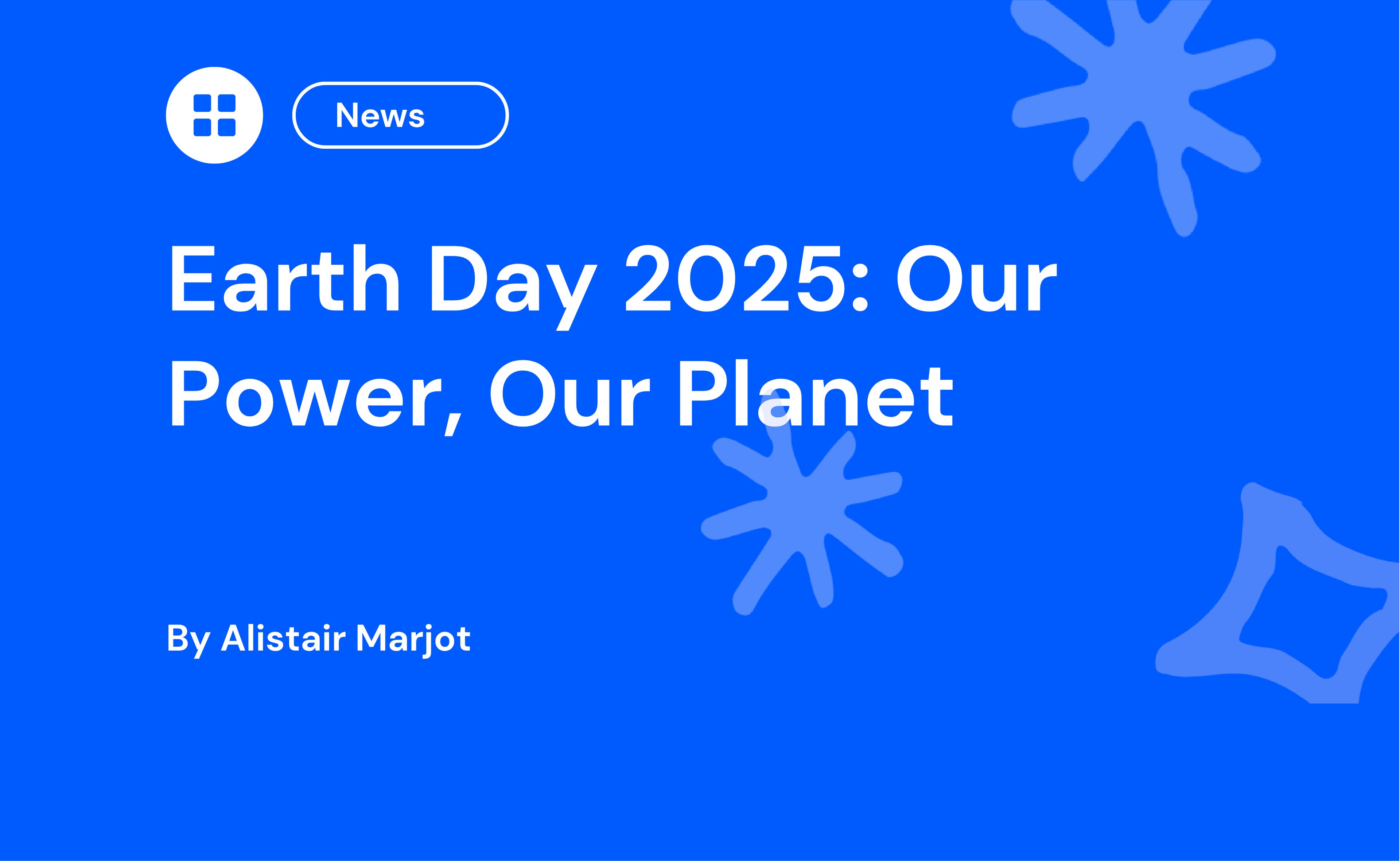 News

Earth Day 2025: Our Power, Our Planet

By Alistair Marjot